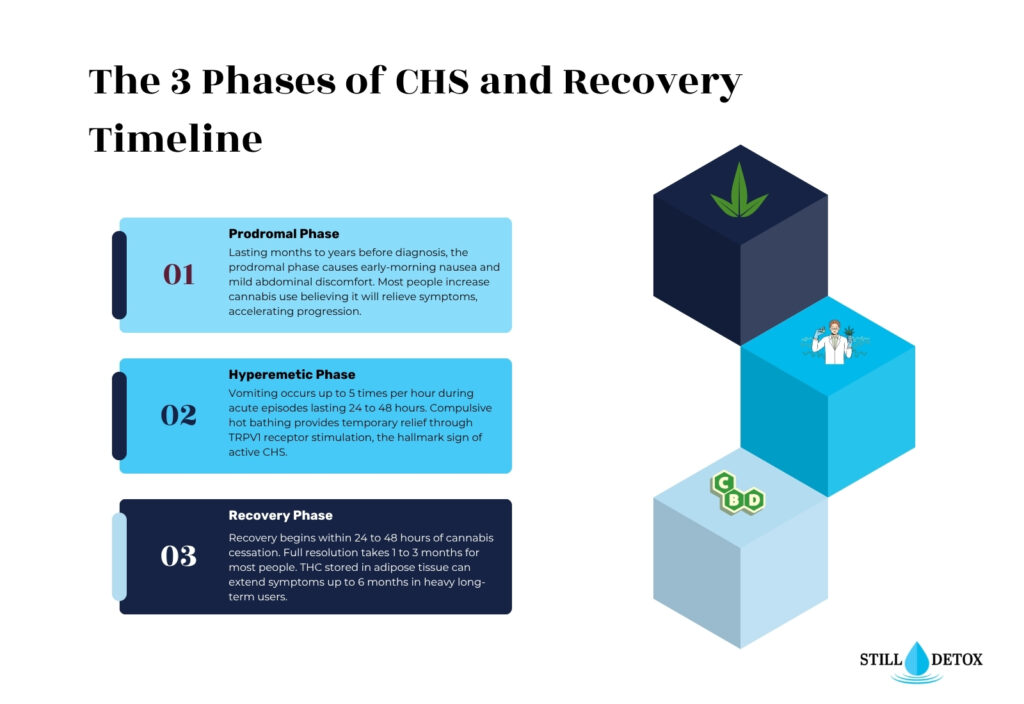 The 3 Phases of CHS and Recovery Timeline

01

Prodromal Phase

Lasting months to years before diagnosis, the prodromal phase causes early-morning nausea and mild abdominal discomfort. Most people increase cannabis use believing it will relieve symptoms, accelerating progression.

02

Hyperemetic Phase

Vomiting occurs up to 5 times per hour during acute episodes lasting 24 to 48 hours. Compulsive hot bathing provides temporary relief through TRPV1 receptor stimulation, the hallmark sign of active CHS.

03

Recovery Phase

Recovery begins within 24 to 48 hours of cannabis cessation. Full resolution takes 1 to 3 months for most people. THC stored in adipose tissue can extend symptoms up to 6 months in heavy long-term users.

C B D

STILL DETOX